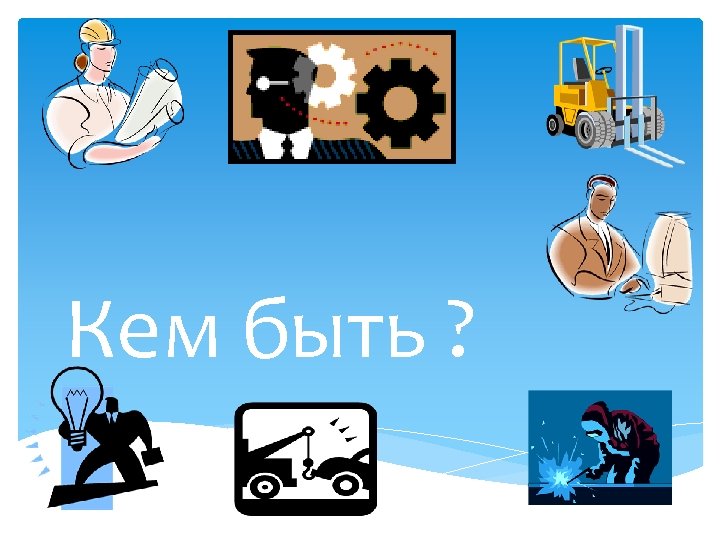 Кем быть ?